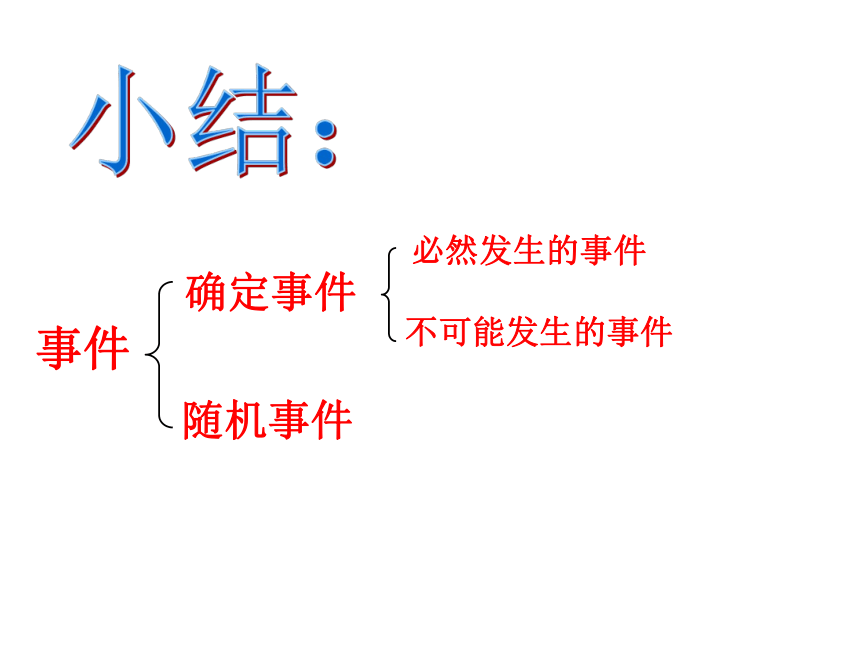 小结：

事件

确定事件

必然发生的事件

不可能发生的事件

随机事件